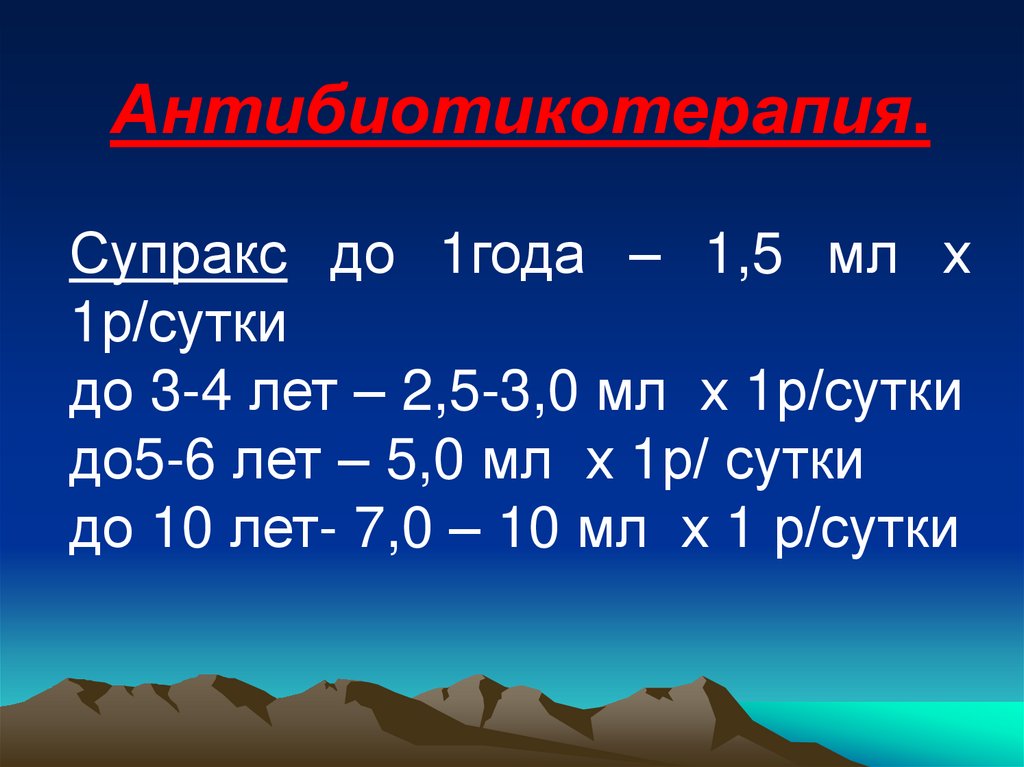 Антибиотикотерапия.

Супракс до 1года – 1,5 мл х 1р/сутки
до 3-4 лет – 2,5-3,0 мл х 1р/сутки
до5-6 лет – 5,0 мл х 1р/ сутки
до 10 лет- 7,0 – 10 мл х 1 р/сутки